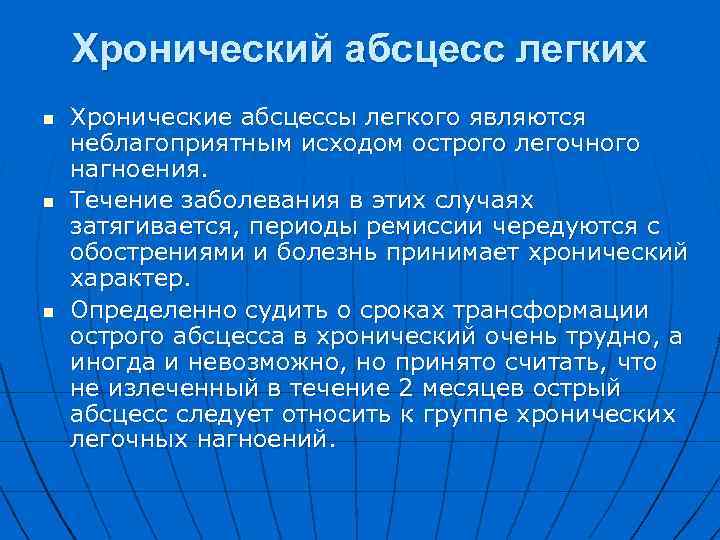 Хронический абсцесс легких

- Хронические абсцессы легкого являются неблагоприятным исходом острого легочного нагноения.
- Течение заболевания в этих случаях затягивается, периоды ремиссии чередуются с обострениями и болезнь принимает хронический характер.
- Определенно судить о сроках трансформации острого абсцесса в хронический очень трудно, а иногда и невозможно, но принято считать, что не излеченный в течение 2 месяцев острый абсцесс следует относить к группе хронических легочных нагноений.